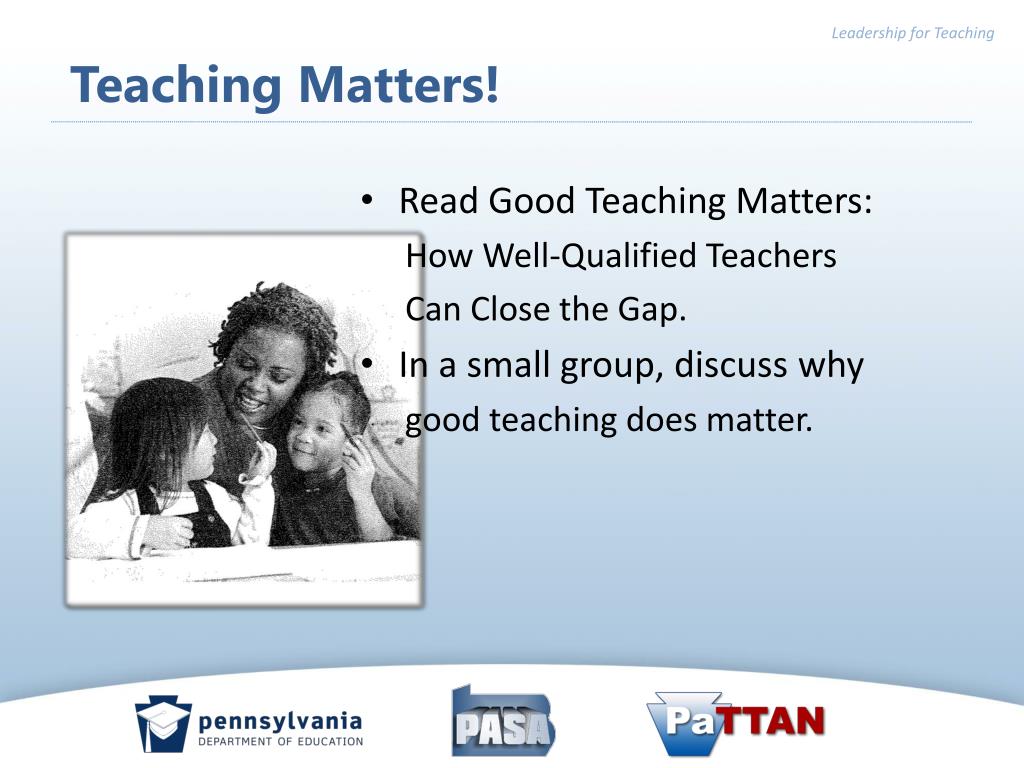 Leadership for Teaching

Teaching Matters!

• Read Good Teaching Matters: How Well-Qualified Teachers Can Close the Gap.
• In a small group, discuss why good teaching does matter.

pennsylvania
DEPARTMENT OF EDUCATION

PASA

PaTTAN